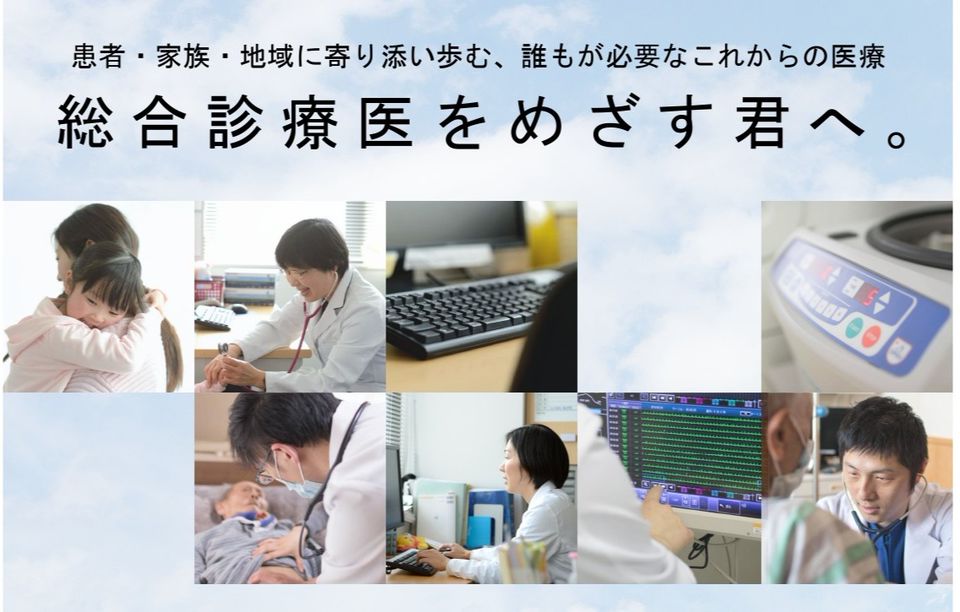 患者・家族・地域に寄り添い歩む、誰もが必要なこれからの医療

総合診療医をめざす君へ。